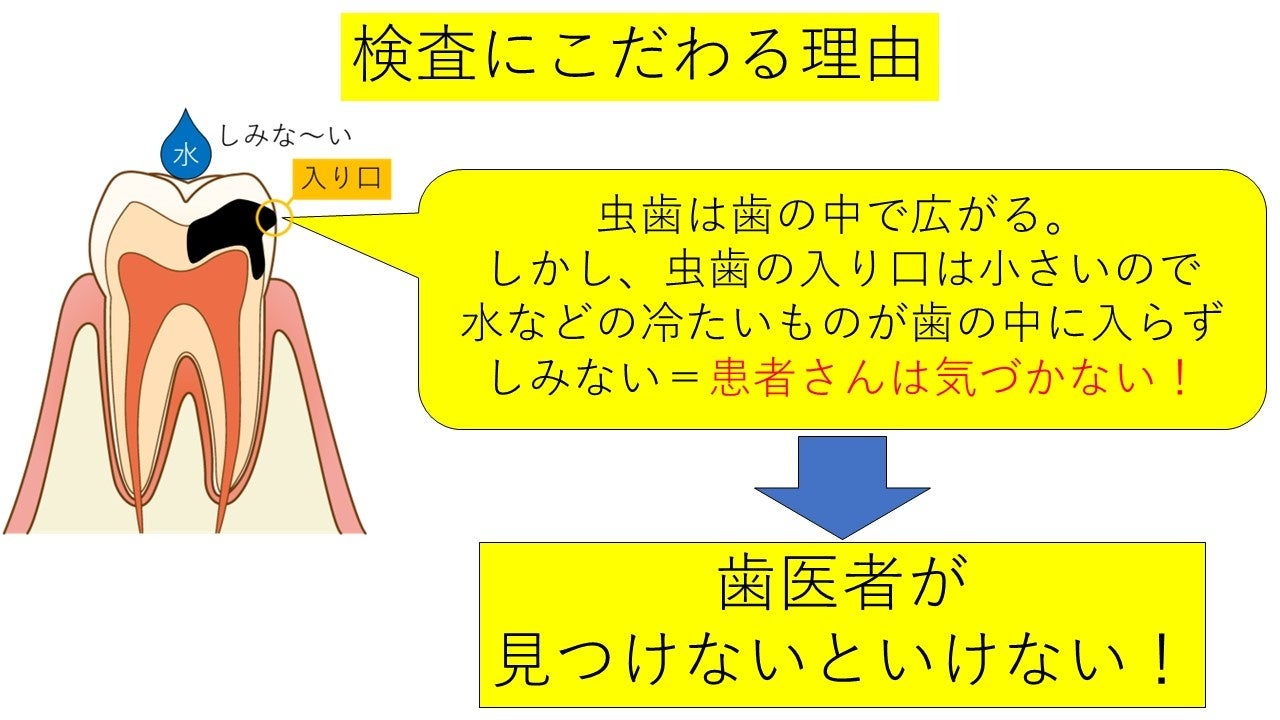 検査にこだわる理由

水 しみな〜い

入り口

虫歯は歯の中で広がる。
しかし、虫歯の入り口は小さいので
水などの冷たいものが歯の中に入らず
しみない＝患者さんは気づかない！

歯医者が
見つけないといけない！